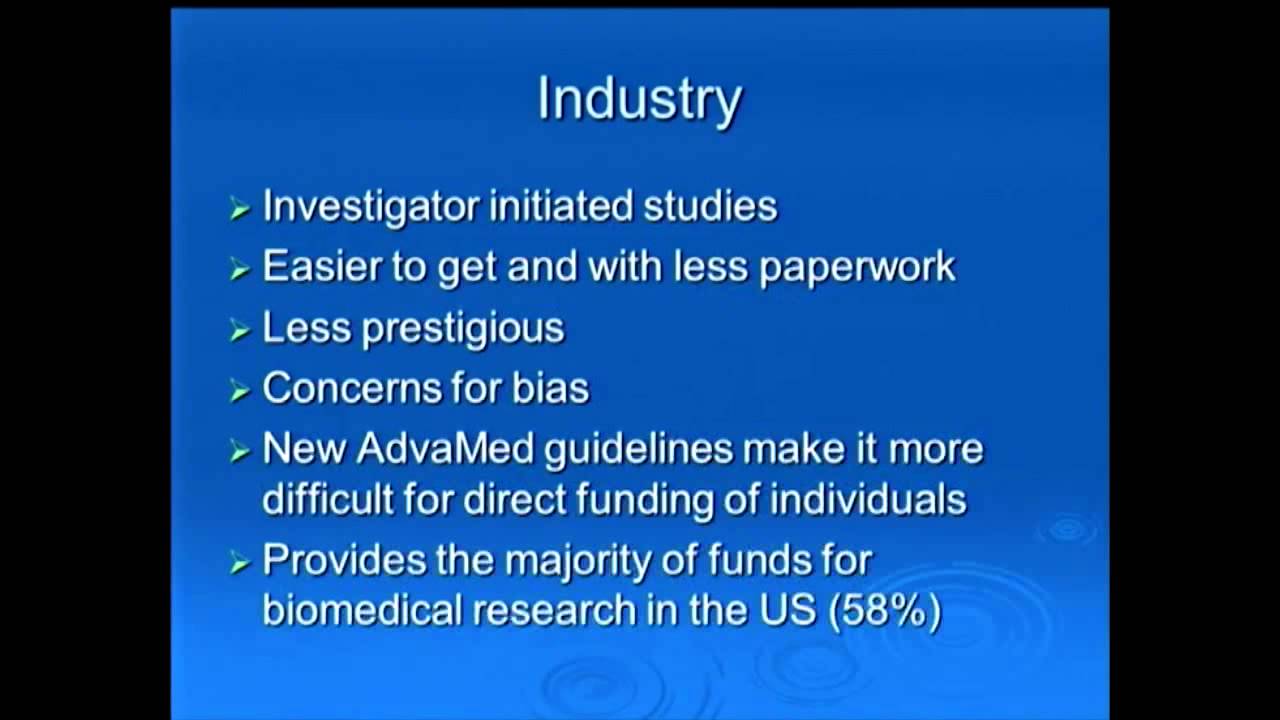 Industry

➢ Investigator initiated studies
➢ Easier to get and with less paperwork
➢ Less prestigious
➢ Concerns for bias
➢ New AdvaMed guidelines make it more difficult for direct funding of individuals
➢ Provides the majority of funds for biomedical research in the US (58%)